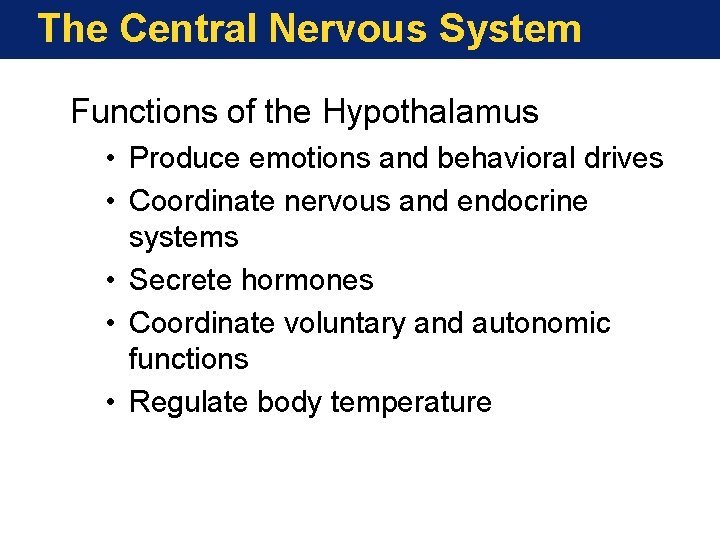 The Central Nervous System

Functions of the Hypothalamus

• Produce emotions and behavioral drives
• Coordinate nervous and endocrine systems
• Secrete hormones
• Coordinate voluntary and autonomic functions
• Regulate body temperature